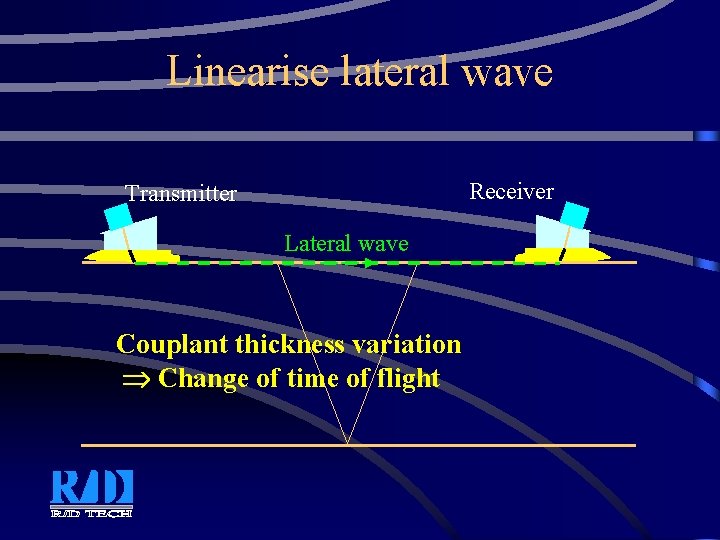 Linearise lateral wave

Transmitter

Receiver

Lateral wave

Couplant thickness variation
$\Rightarrow$ Change of time of flight

R/D

R/D TECH